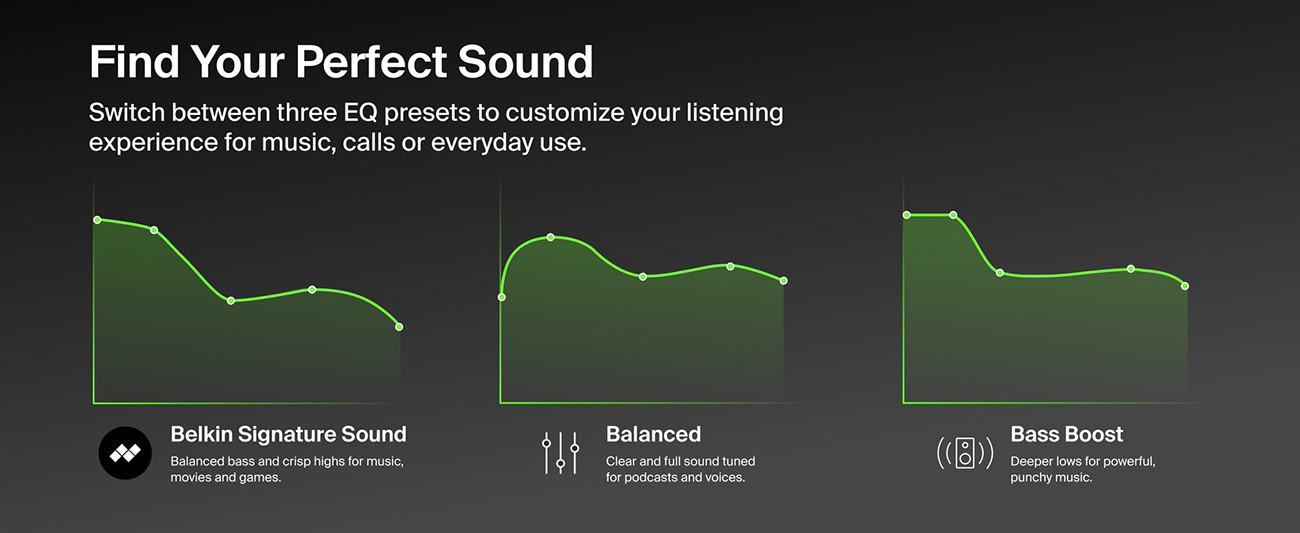 Find Your Perfect Sound

Switch between three EQ presets to customize your listening experience for music, calls or everyday use.

Belkin Signature Sound

Balanced bass and crisp highs for music, movies and games.

Balanced

Clear and full sound tuned for podcasts and voices.

Bass Boost

Deeper lows for powerful, punchy music.